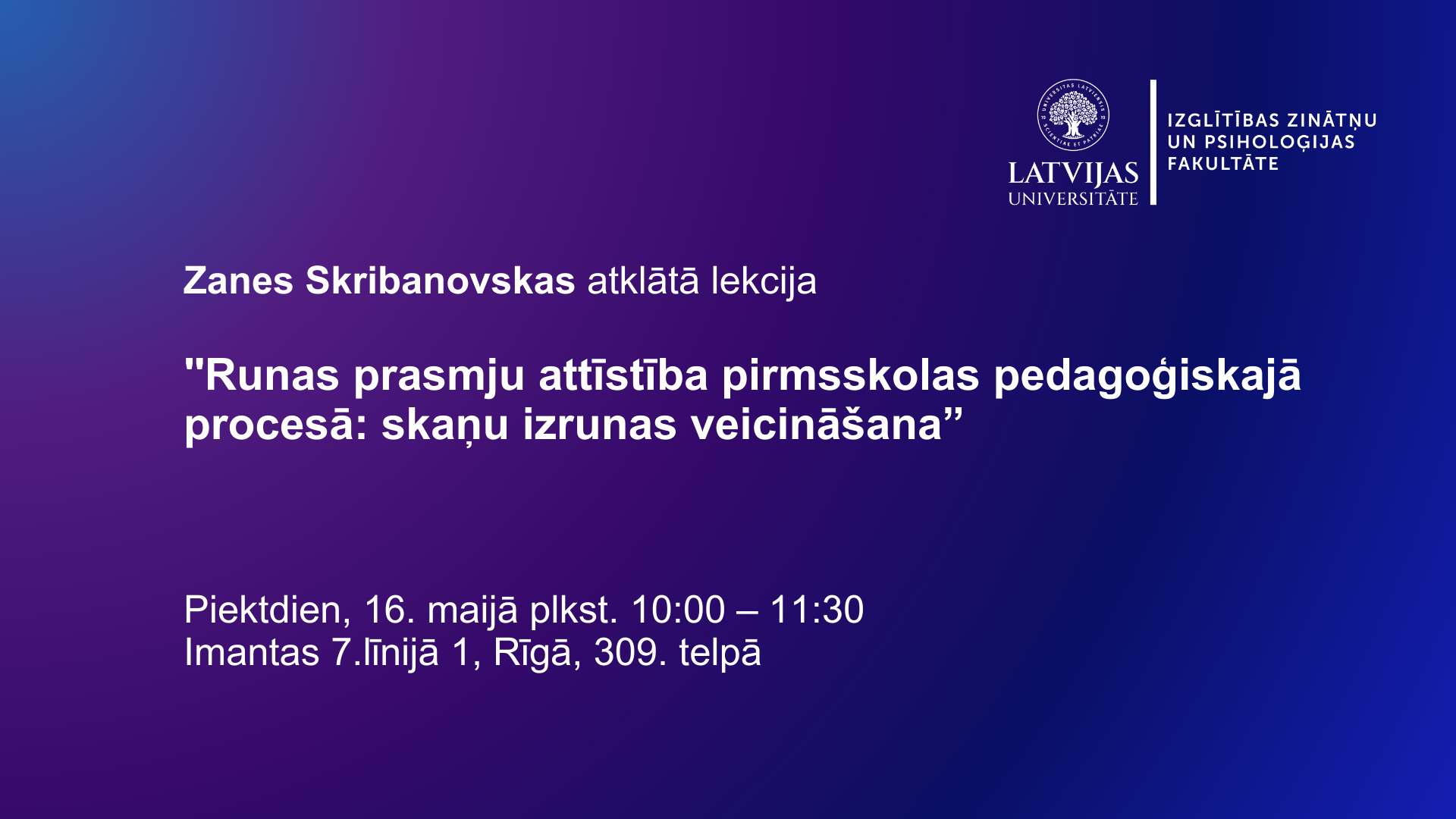 UNIVERSITAS LATVIENSIS SCIENTIAE ET PATRIAE

LATVIJAS UNIVERSITĀTE

IZGLĪTĪBAS ZINĀTŅU UN PSIHOLOĢIJAS FAKULTĀTE

Zanes Skribanovskas atklātā lekcija

"Runas prasmju attīstība pirmsskolas pedagoģiskajā procesā: skaņu izrunas veicināšana”

Piektdien, 16. maijā plkst. 10:00 – 11:30
Imantas 7.līnijā 1, Rīgā, 309. telpā